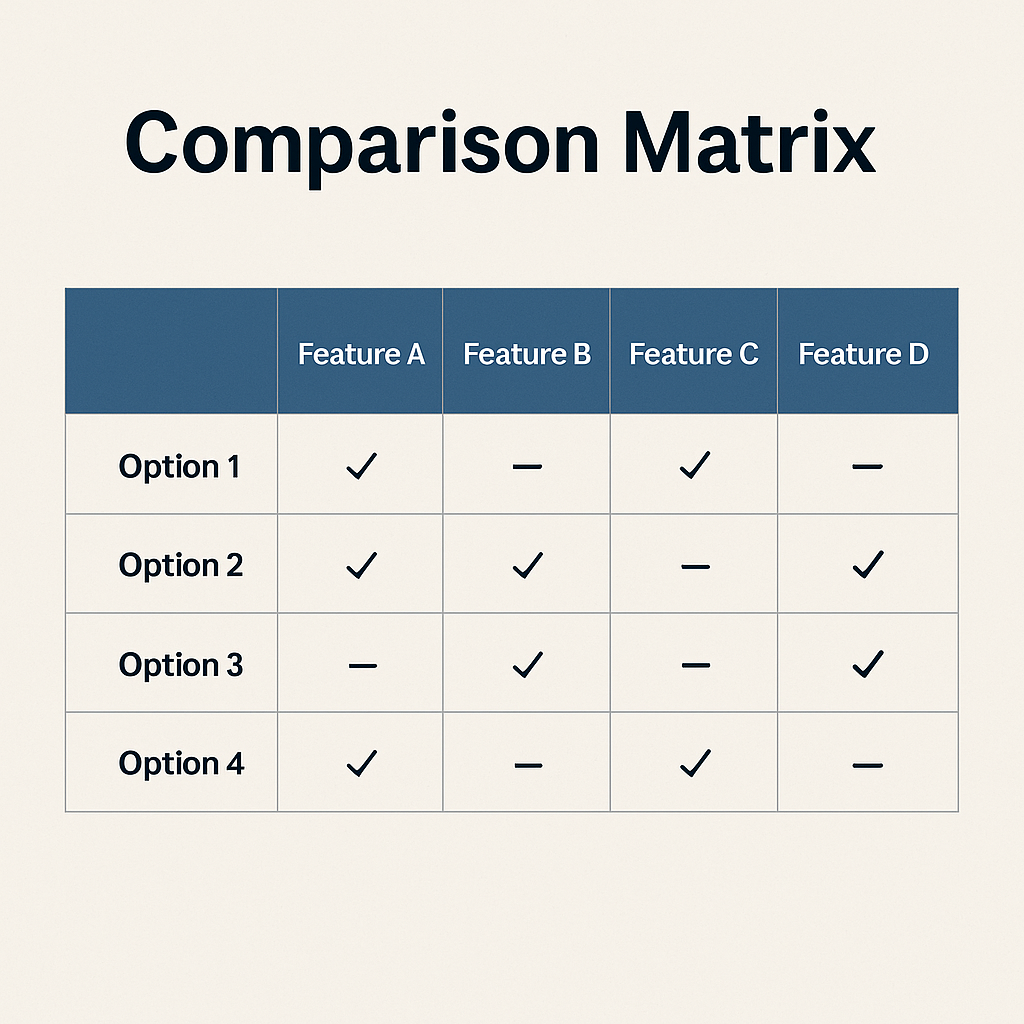 Comparison Matrix

| | Feature A | Feature B | Feature C | Feature D |
|---|---|---|---|---|
| Option 1 | ✓ | – | ✓ | – |
| Option 2 | ✓ | ✓ | – | ✓ |
| Option 3 | – | ✓ | – | ✓ |
| Option 4 | ✓ | – | ✓ | – |